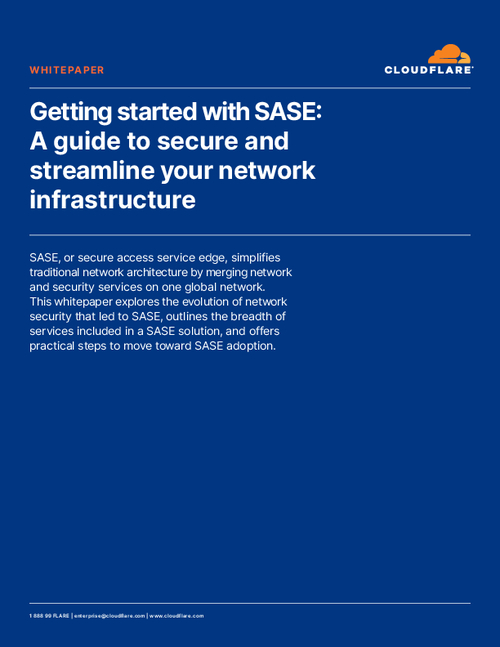 WHITEPAPER

CLOUDFLARE

Getting started with SASE: A guide to secure and streamline your network infrastructure

SASE, or secure access service edge, simplifies traditional network architecture by merging network and security services on one global network. This whitepaper explores the evolution of network security that led to SASE, outlines the breadth of services included in a SASE solution, and offers practical steps to move toward SASE adoption.

1 888 99 FLARE | enterprise@cloudflare.com | www.cloudflare.com